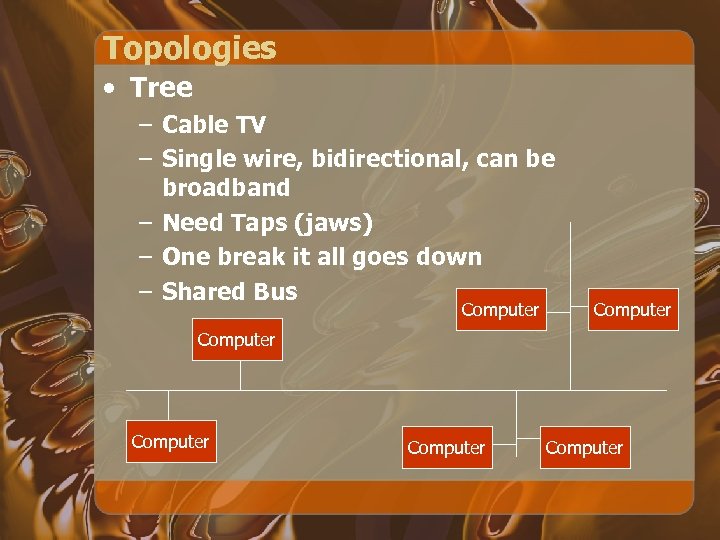 Topologies

• Tree
– Cable TV
– Single wire, bidirectional, can be broadband
– Need Taps (jaws)
– One break it all goes down
– Shared Bus

Computer
Computer
Computer
Computer
Computer
Computer